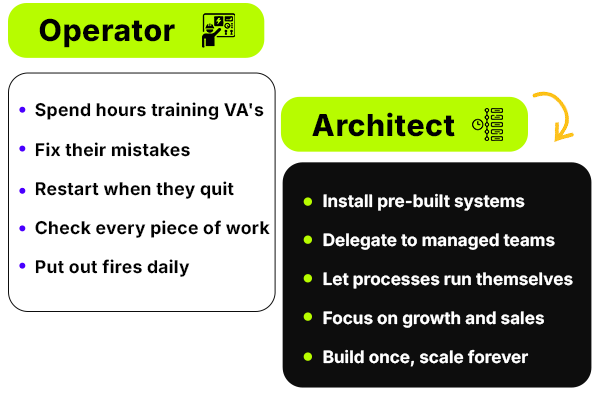 Operator

- Spend hours training VA's
- Fix their mistakes
- Restart when they quit
- Check every piece of work
- Put out fires daily

Architect

- Install pre-built systems
- Delegate to managed teams
- Let processes run themselves
- Focus on growth and sales
- Build once, scale forever